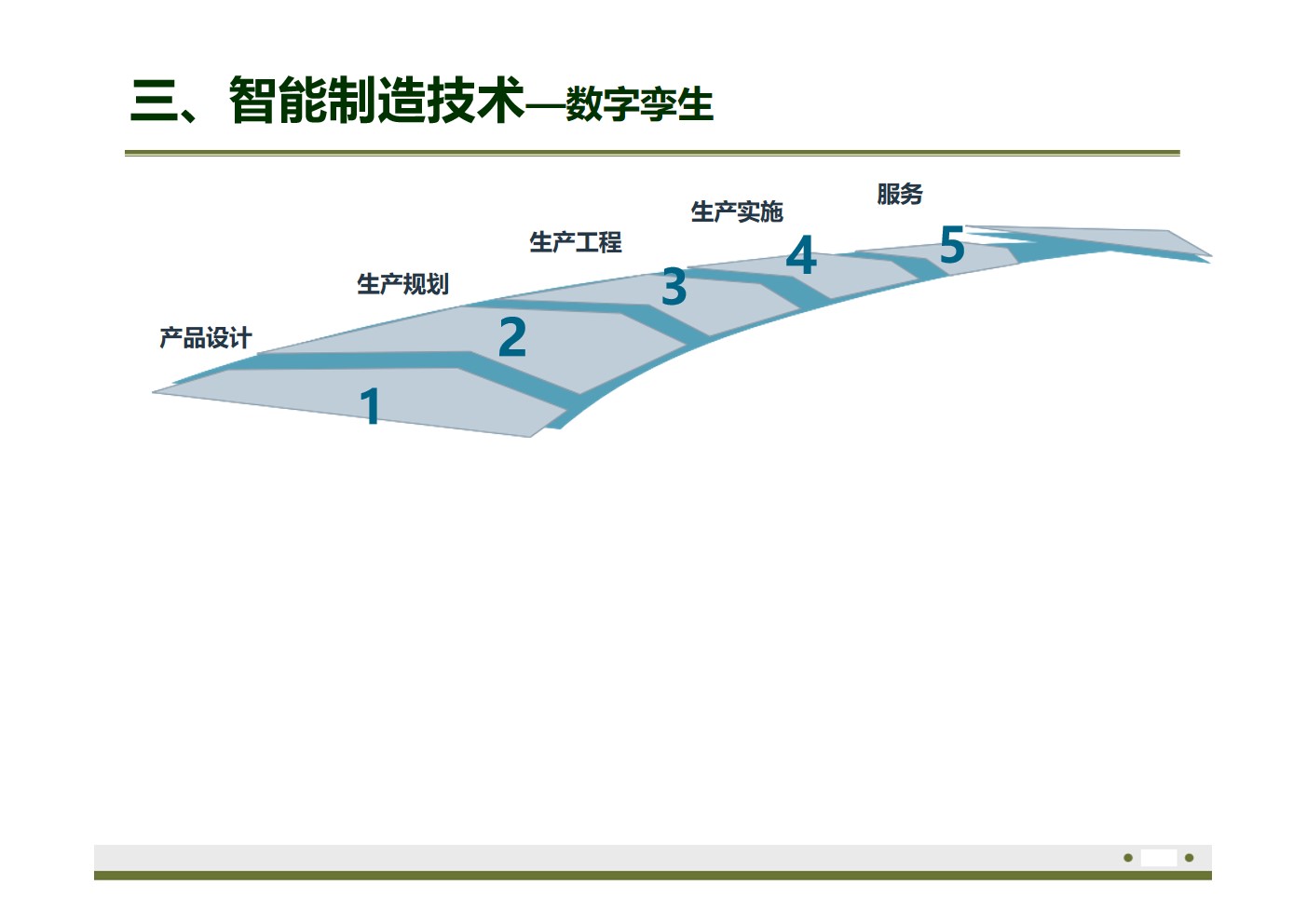 三、智能制造技术—数字孪生

产品设计
1
生产规划
2
生产工程
3
生产实施
4
服务
5